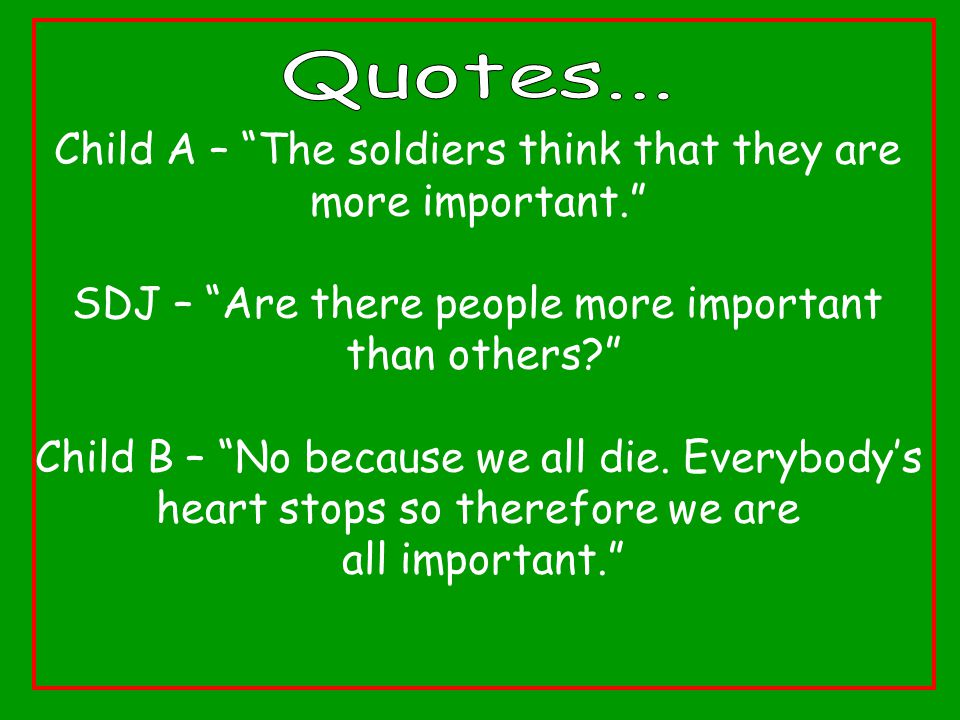 Quotes...

Child A – “The soldiers think that they are more important.”

SDJ – “Are there people more important than others?”

Child B – “No because we all die. Everybody’s heart stops so therefore we are all important.”